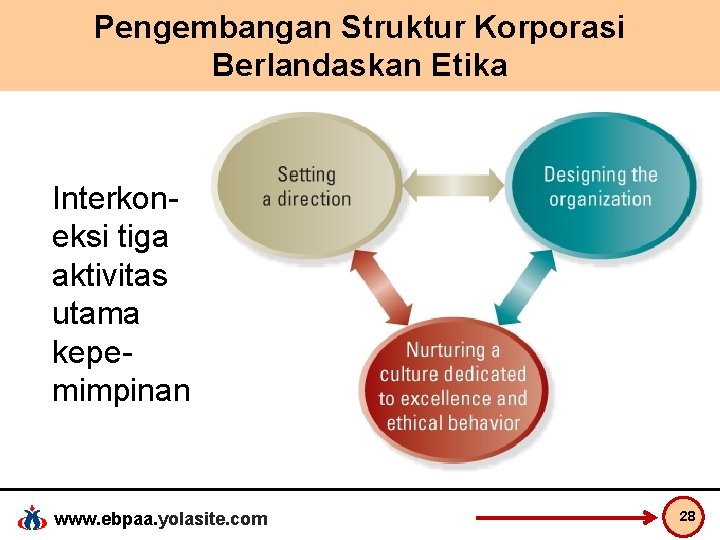 Pengembangan Struktur Korporasi Berlandaskan Etika

Interkoneksi tiga aktivitas utama kepemimpinan

Setting a direction

Designing the organization

Nurturing a culture dedicated to excellence and ethical behavior

www.ebpaa.yolasite.com

28